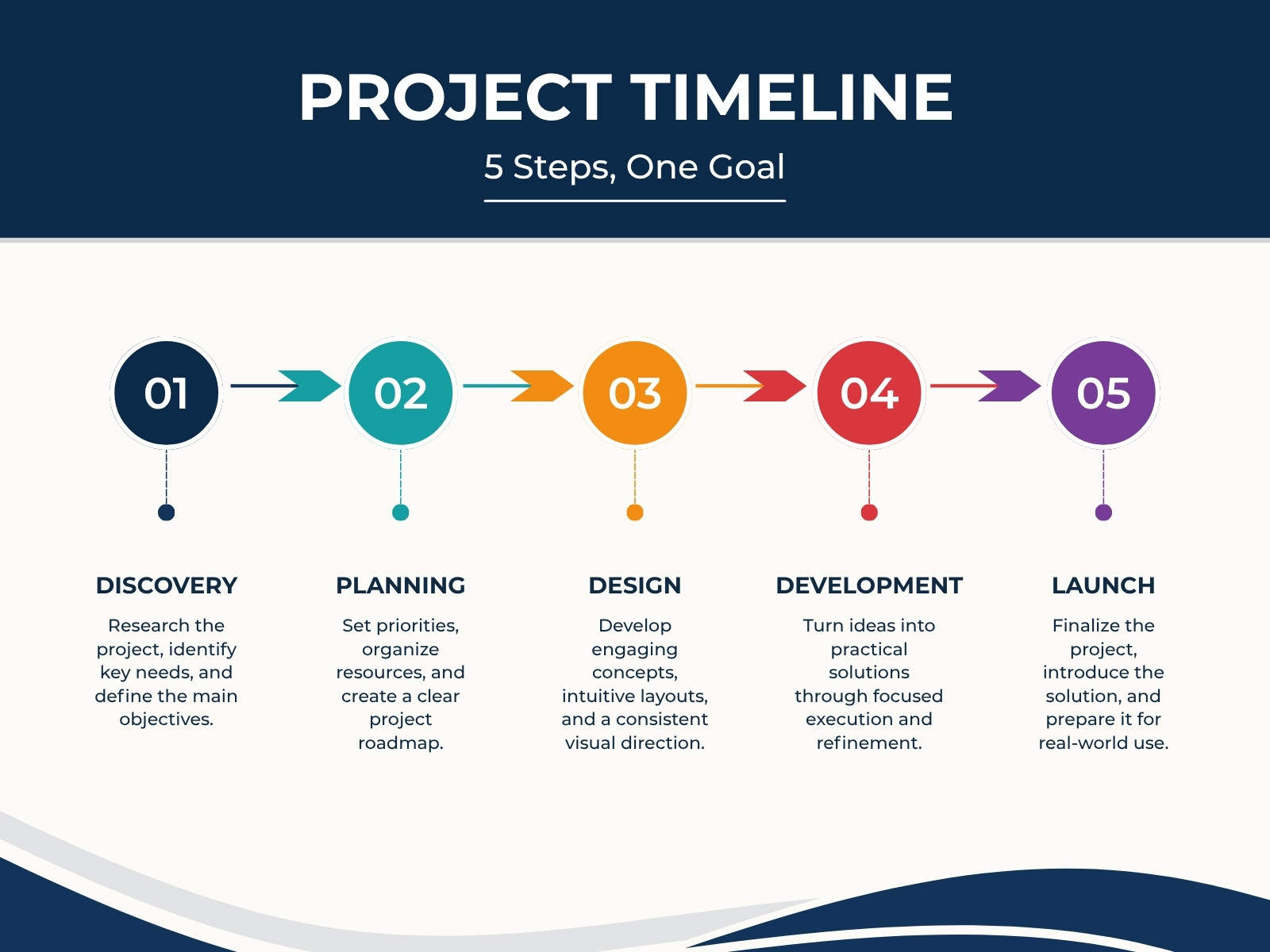 PROJECT TIMELINE

5 Steps, One Goal

01

02

03

04

05

DISCOVERY

Research the project, identify key needs, and define the main objectives.

PLANNING

Set priorities, organize resources, and create a clear project roadmap.

DESIGN

Develop engaging concepts, intuitive layouts, and a consistent visual direction.

DEVELOPMENT

Turn ideas into practical solutions through focused execution and refinement.

LAUNCH

Finalize the project, introduce the solution, and prepare it for real-world use.